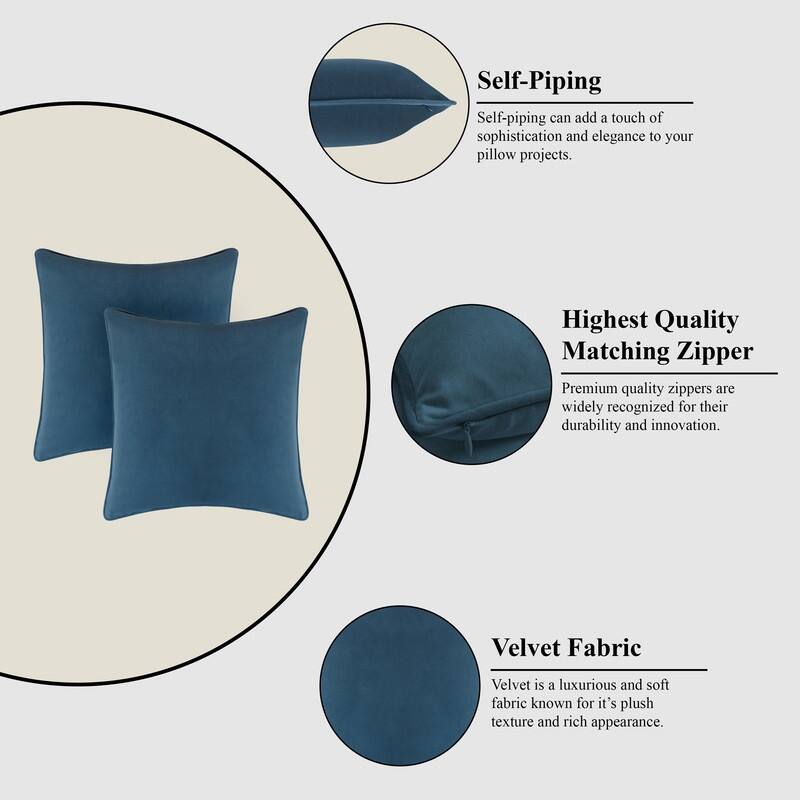 Self-Piping

Self-piping can add a touch of sophistication and elegance to your pillow projects.

Highest Quality Matching Zipper

Premium quality zippers are widely recognized for their durability and innovation.

Velvet Fabric

Velvet is a luxurious and soft fabric known for it's plush texture and rich appearance.